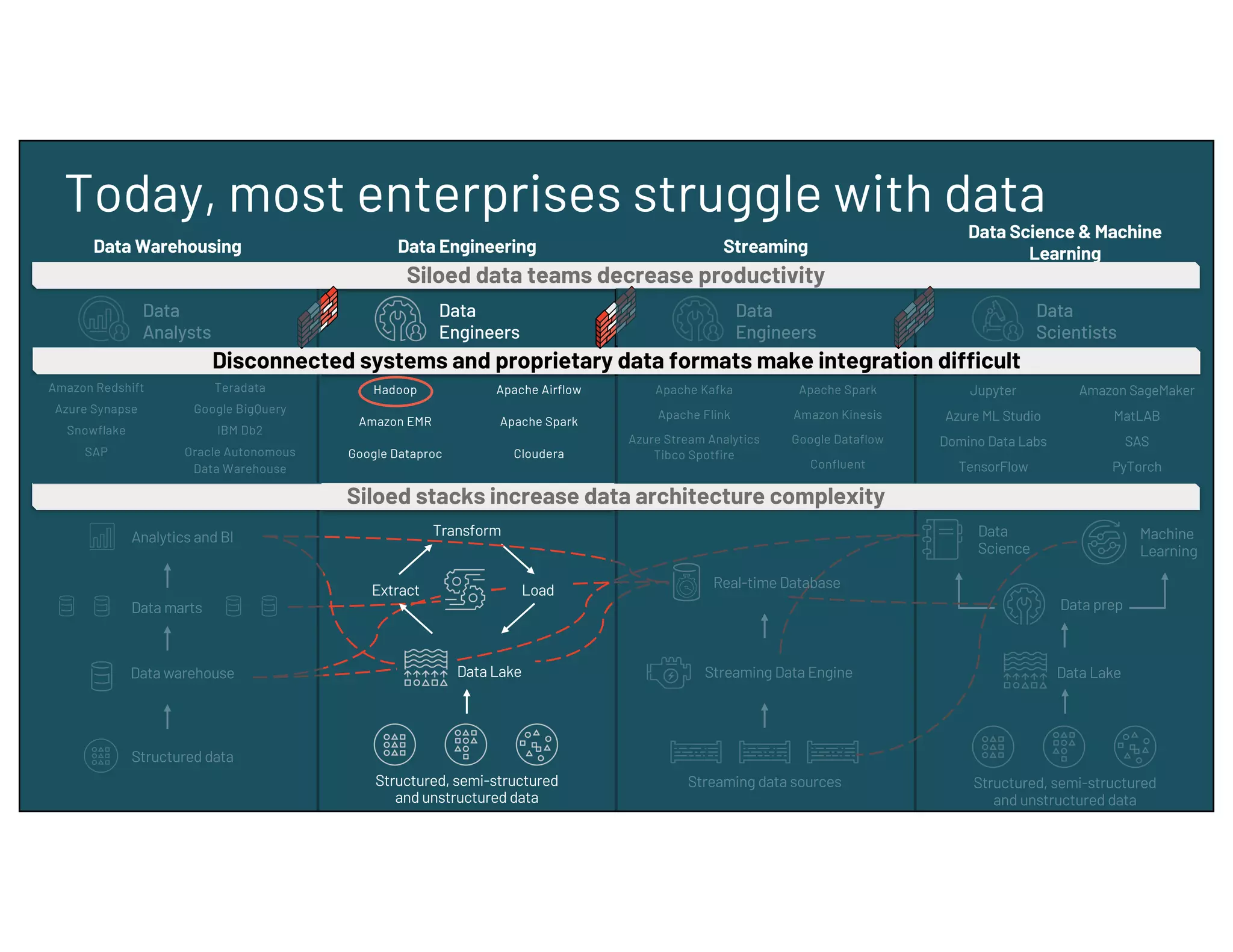 Today, most enterprises struggle with data

Data Warehousing

Data Engineering

Streaming

Data Science & Machine Learning

Siloed data teams decrease productivity

Data Analysts

Data Engineers

Data Engineers

Data Scientists

Disconnected systems and proprietary data formats make integration difficult

Amazon Redshift
Azure Synapse
Snowflake
SAP

Teradata
Google BigQuery
IBM Db2
Oracle Autonomous Data Warehouse

Hadoop
Amazon EMR
Google Dataproc

Apache Airflow
Apache Spark
Cloudera

Apache Kafka
Apache Flink
Azure Stream Analytics
Tibco Spotfire

Apache Spark
Amazon Kinesis
Google Dataflow
Confluent

Jupyter
Azure ML Studio
Domino Data Labs
TensorFlow

Amazon SageMaker
MatLAB
SAS
PyTorch

Siloed stacks increase data architecture complexity

Analytics and BI

Data marts

Data warehouse

Structured data

Transform

Extract

Load

Data Lake

Structured, semi-structured and unstructured data

Real-time Database

Streaming Data Engine

Streaming data sources

Data Science

Machine Learning

Data prep

Data Lake

Structured, semi-structured and unstructured data